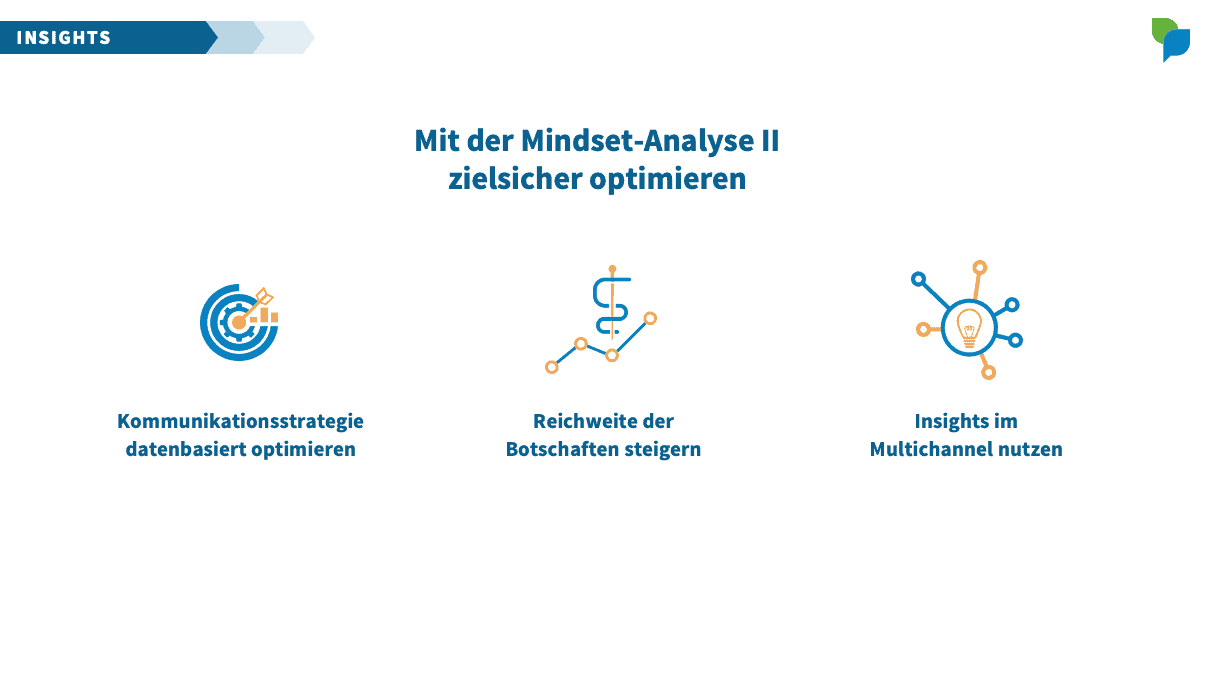 INSIGHTS

Mit der Mindset-Analyse II
zielsicher optimieren

Kommunikationsstrategie
datenbasiert optimieren

Reichweite der
Botschaften steigern

Insights im
Multichannel nutzen